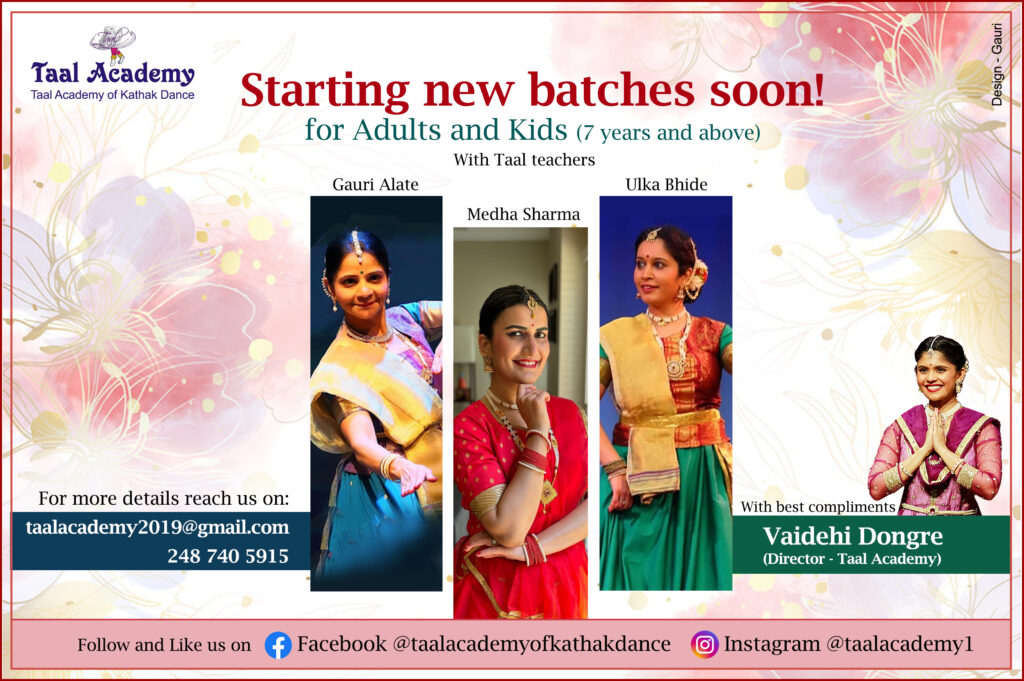 Taal Academy
Taal Academy of Kathak Dance

Design - Gauri

Starting new batches soon!
for Adults and Kids (7 years and above)
With Taal teachers

Gauri Alate

Medha Sharma

Ulka Bhide

For more details reach us on:
taalacademy2019@gmail.com
248 740 5915

With best compliments
Vaidehi Dongre
(Director - Taal Academy)

Follow and Like us on Facebook @taalacademyofkathakdance Instagram @taalacademy1